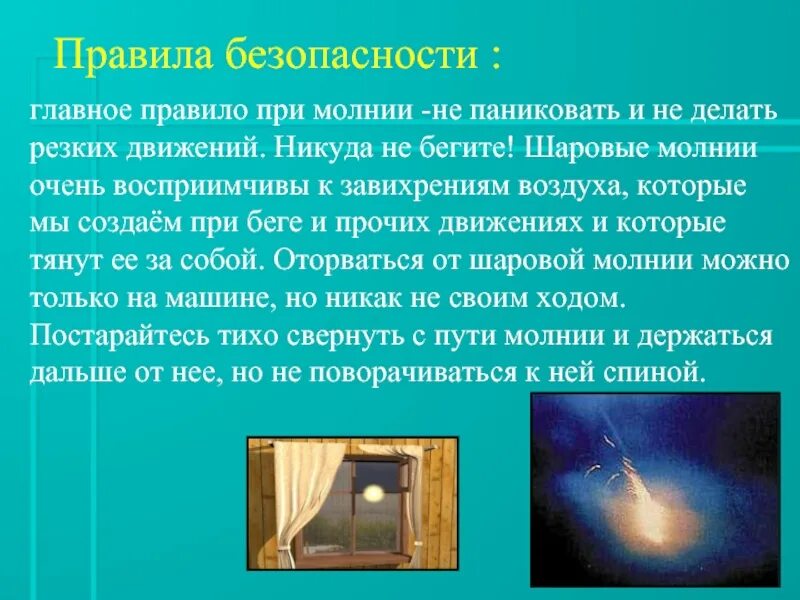 Правила безопасности :

главное правило при молнии -не паниковать и не делать резких движений. Никуда не бегите! Шаровые молнии очень восприимчивы к завихрениям воздуха, которые мы создаём при беге и прочих движениях и которые тянут ее за собой. Оторваться от шаровой молнии можно только на машине, но никак не своим ходом. Постарайтесь тихо свернуть с пути молнии и держаться дальше от нее, но не поворачиваться к ней спиной.